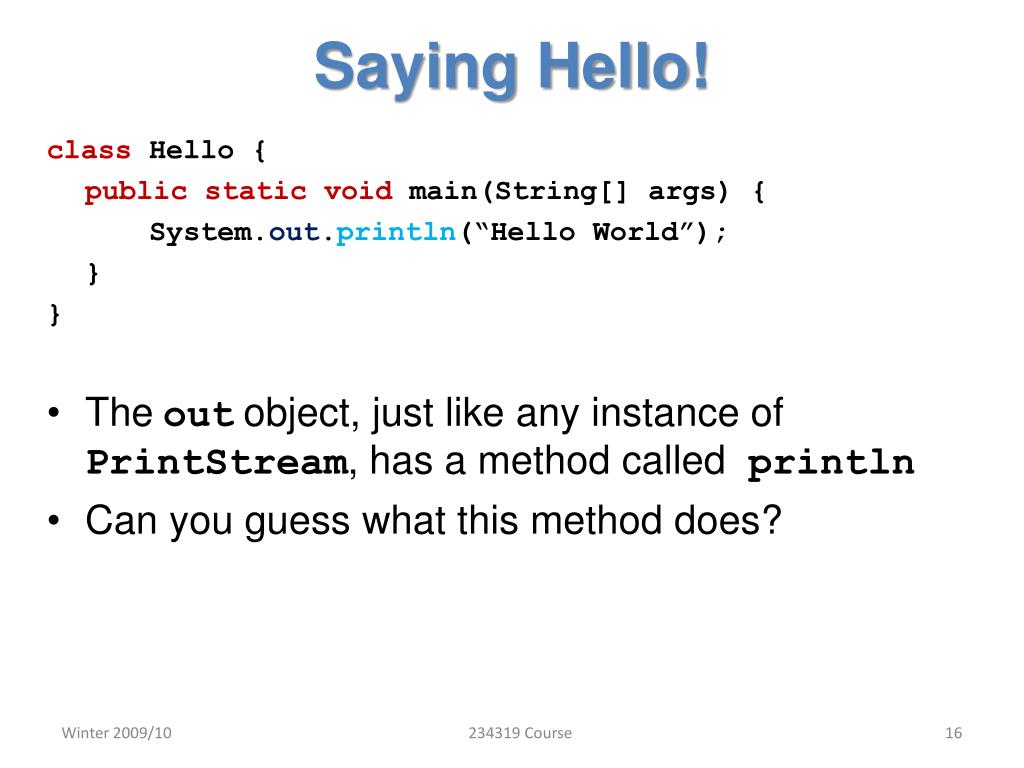 Saying Hello!

class Hello {
  public static void main(String[] args) {
    System.out.println(“Hello World”);
  }
}

• The out object, just like any instance of PrintStream, has a method called println
• Can you guess what this method does?

Winter 2009/10

234319 Course

16